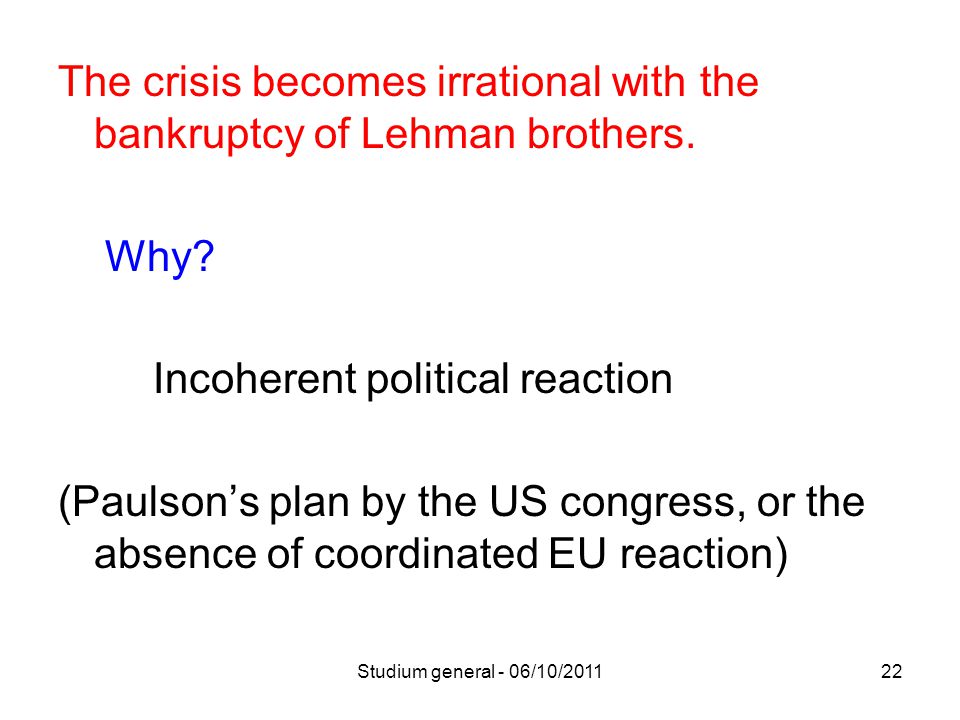 The crisis becomes irrational with the bankruptcy of Lehman brothers.

Why?

Incoherent political reaction

(Paulson’s plan by the US congress, or the absence of coordinated EU reaction)

Studium general - 06/10/2011

22